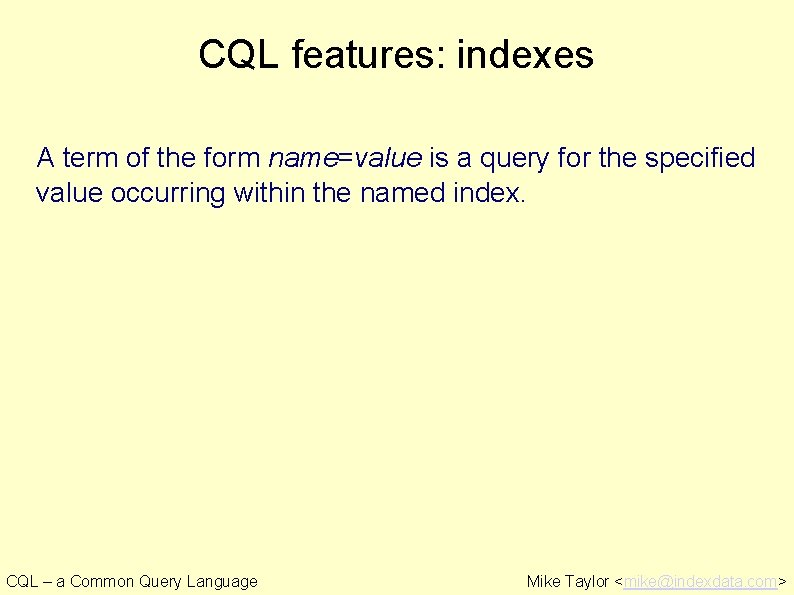 CQL features: indexes

A term of the form name=value is a query for the specified value occurring within the named index.

CQL – a Common Query Language

Mike Taylor <mike@indexdata.com>